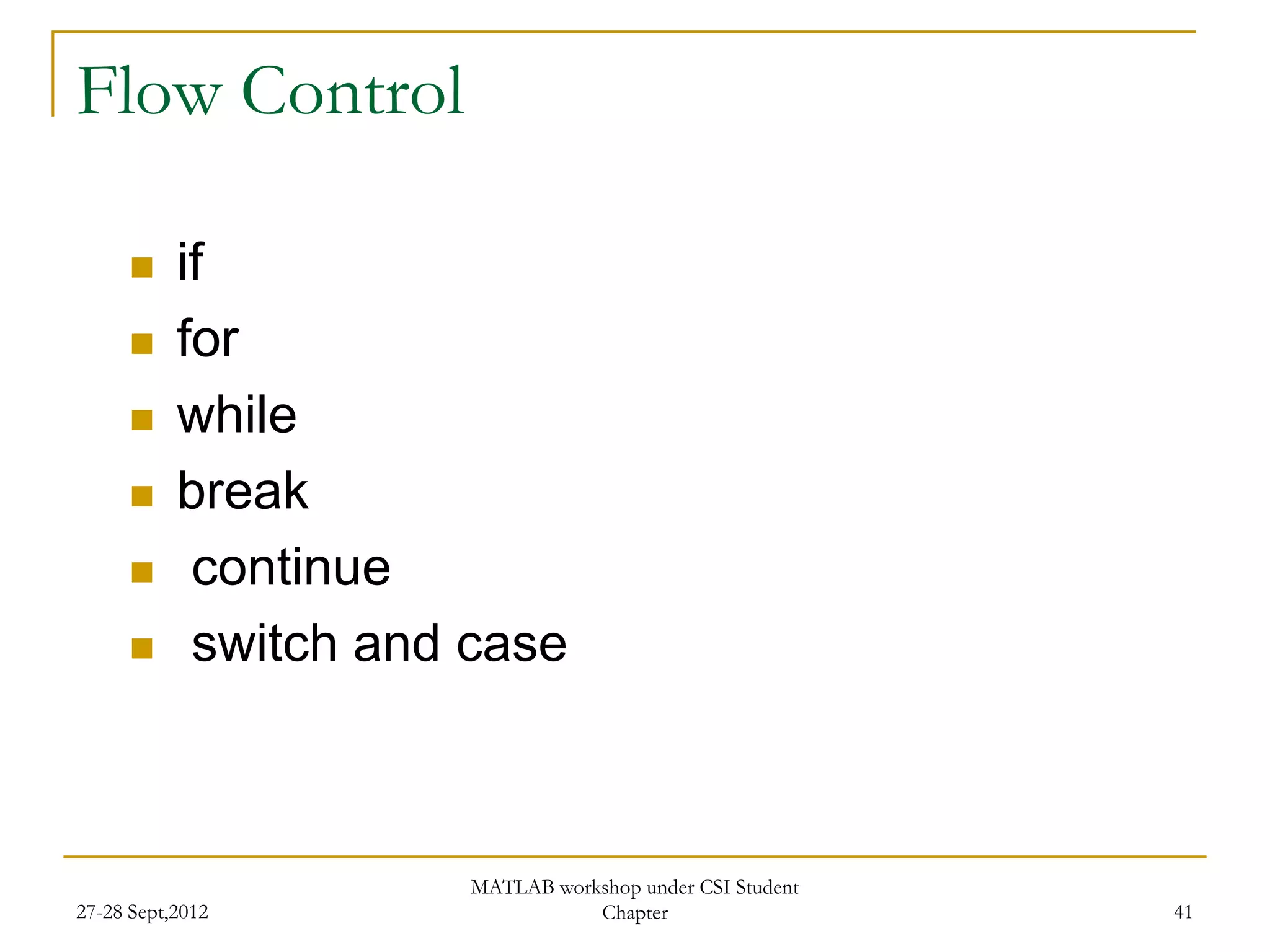 Flow Control

- if
- for
- while
- break
- continue
- switch and case

27-28 Sept,2012

MATLAB workshop under CSI Student Chapter

41